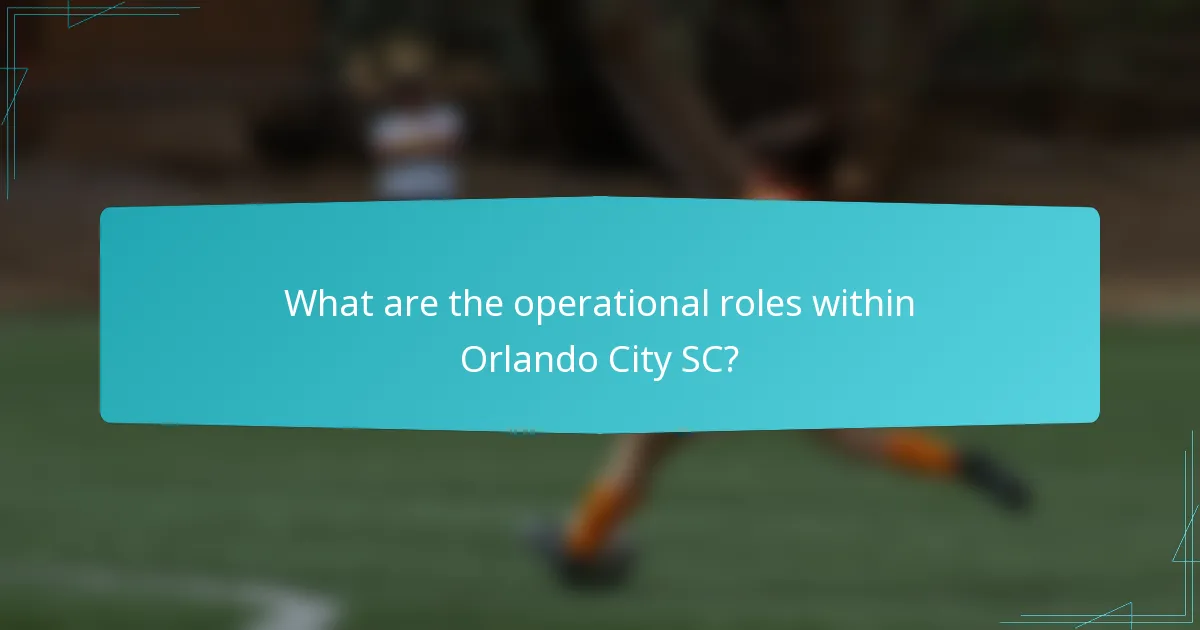 What are the operational roles within Orlando City SC?